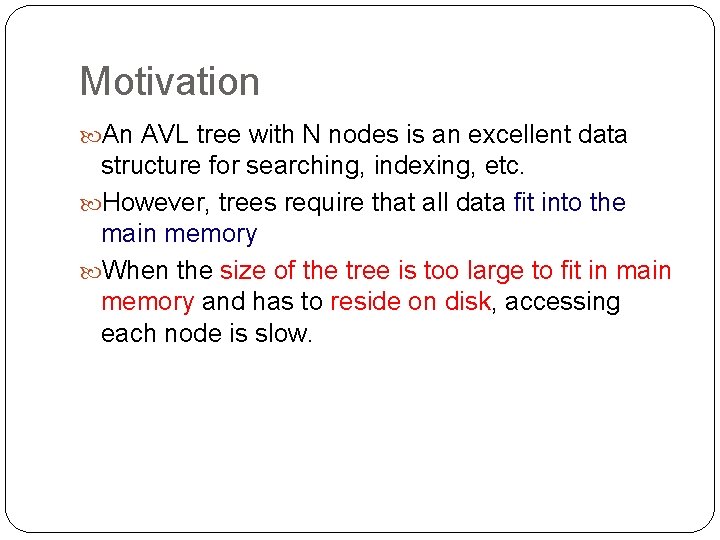 Motivation

An AVL tree with N nodes is an excellent data structure for searching, indexing, etc.

However, trees require that all data fit into the main memory

When the size of the tree is too large to fit in main memory and has to reside on disk, accessing each node is slow.